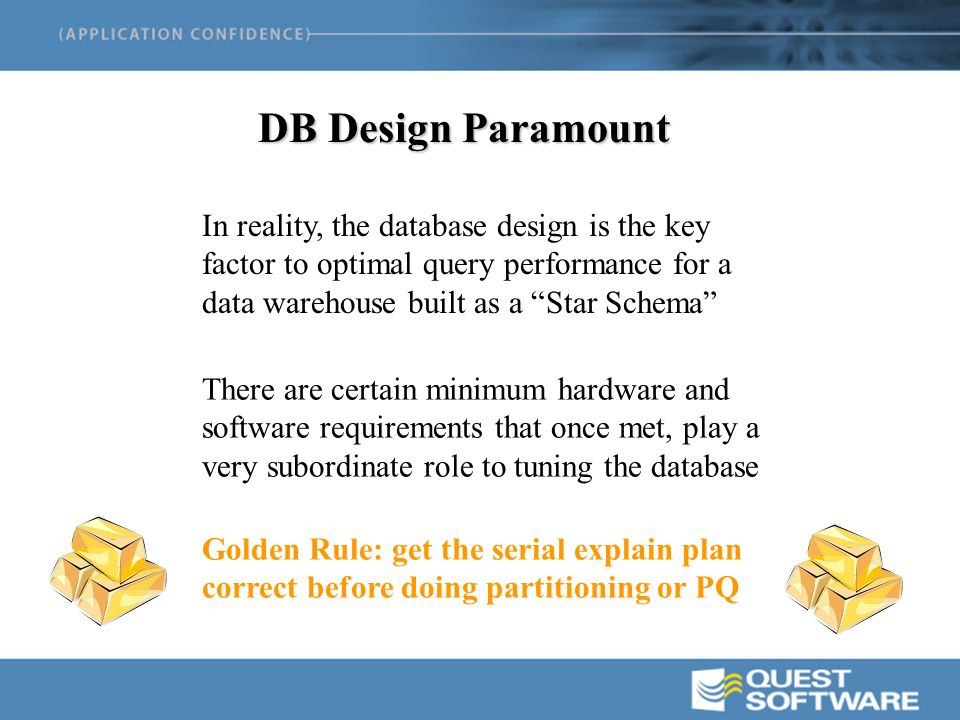 (APPLICATION CONFIDENCE)

DB Design Paramount

In reality, the database design is the key factor to optimal query performance for a data warehouse built as a “Star Schema”

There are certain minimum hardware and software requirements that once met, play a very subordinate role to tuning the database

Golden Rule: get the serial explain plan correct before doing partitioning or PQ

QUEST SOFTWARE